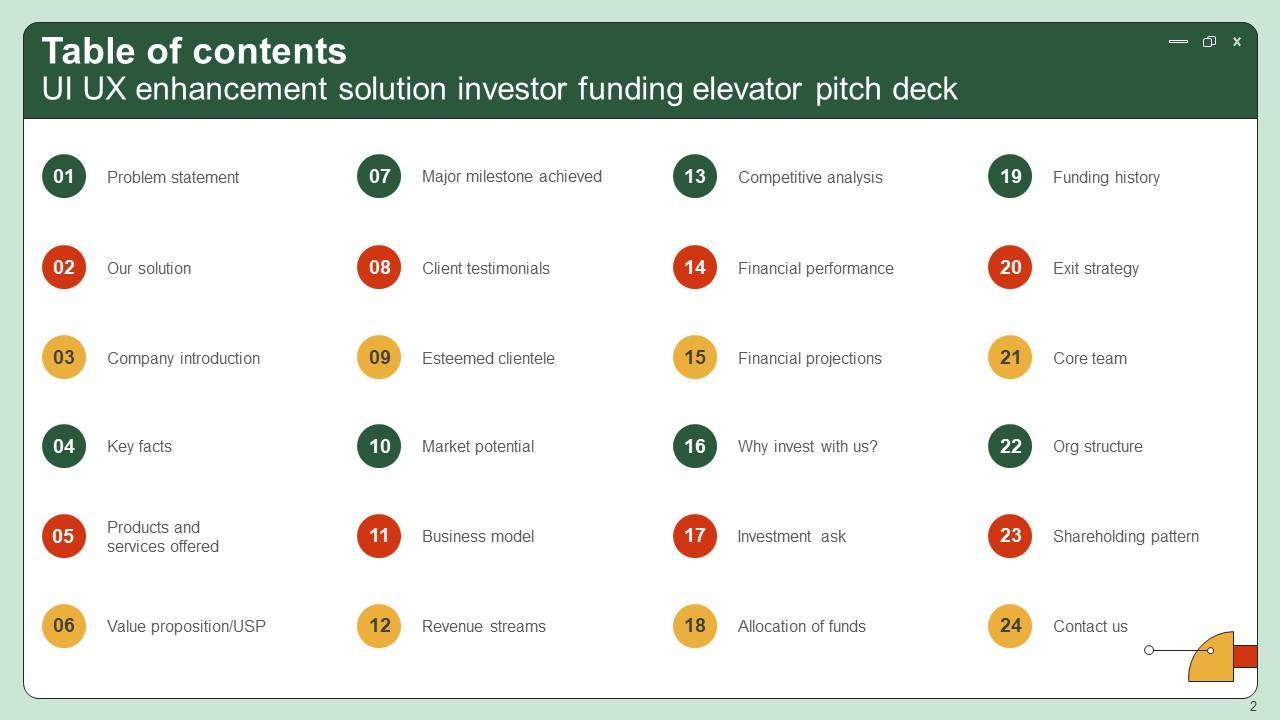 Table of contents
UI UX enhancement solution investor funding elevator pitch deck

01 Problem statement
02 Our solution
03 Company introduction
04 Key facts
05 Products and services offered
06 Value proposition/USP

07 Major milestone achieved
08 Client testimonials
09 Esteemed clientele
10 Market potential
11 Business model
12 Revenue streams

13 Competitive analysis
14 Financial performance
15 Financial projections
16 Why invest with us?
17 Investment ask
18 Allocation of funds

19 Funding history
20 Exit strategy
21 Core team
22 Org structure
23 Shareholding pattern
24 Contact us

2